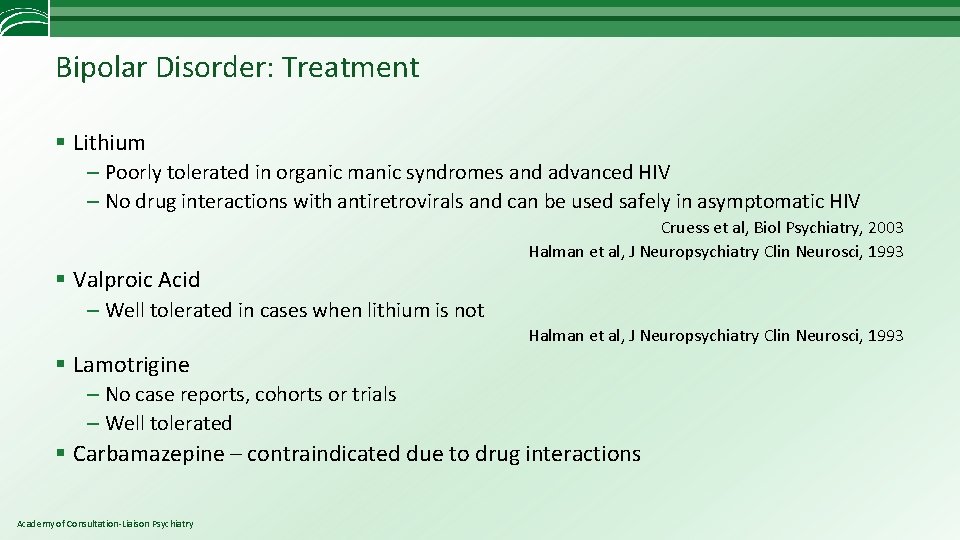 Bipolar Disorder: Treatment

§ Lithium

– Poorly tolerated in organic manic syndromes and advanced HIV

– No drug interactions with antiretrovirals and can be used safely in asymptomatic HIV

Cruess et al, Biol Psychiatry, 2003
Halman et al, J Neuropsychiatry Clin Neurosci, 1993

§ Valproic Acid

– Well tolerated in cases when lithium is not

Halman et al, J Neuropsychiatry Clin Neurosci, 1993

§ Lamotrigine

– No case reports, cohorts or trials

– Well tolerated

§ Carbamazepine – contraindicated due to drug interactions

Academy of Consultation-Liaison Psychiatry